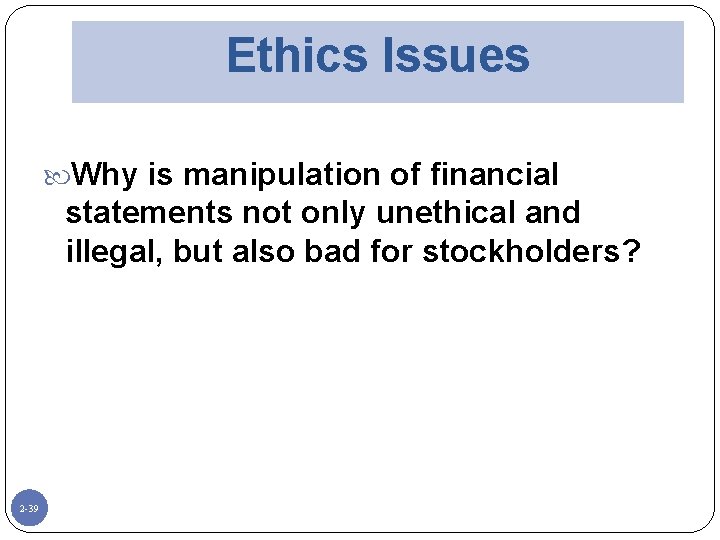 Ethics Issues

Why is manipulation of financial statements not only unethical and illegal, but also bad for stockholders?

2-39